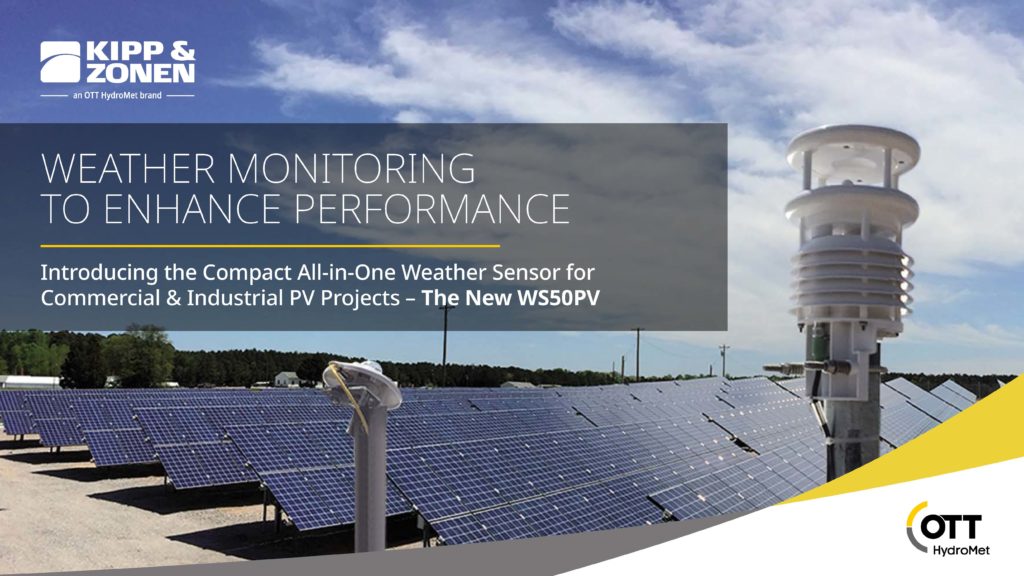 KIPP & ZONEN
an OTT HydroMet brand

WEATHER MONITORING
TO ENHANCE PERFORMANCE

Introducing the Compact All-in-One Weather Sensor for Commercial & Industrial PV Projects – The New WS50PV

OTT
HydroMet